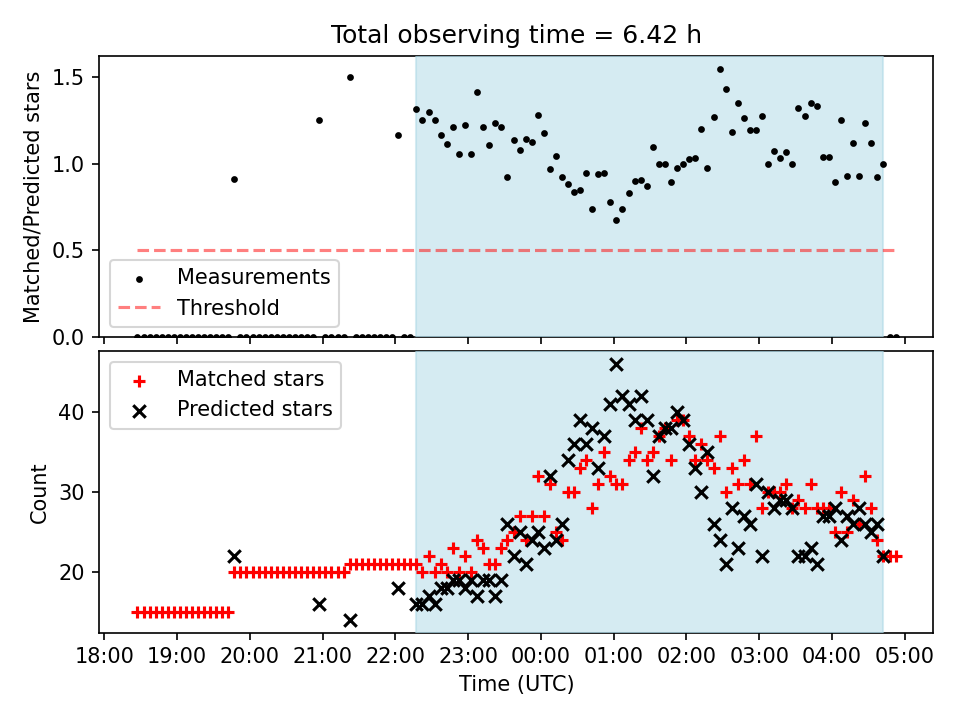 Total observing time = 6.42 h

Matched/Predicted stars

1.5
1.0
0.5
0.0

Measurements
Threshold

Matched stars
Predicted stars

Count

40
30
20

18:00 19:00 20:00 21:00 22:00 23:00 00:00 01:00 02:00 03:00 04:00 05:00

Time (UTC)